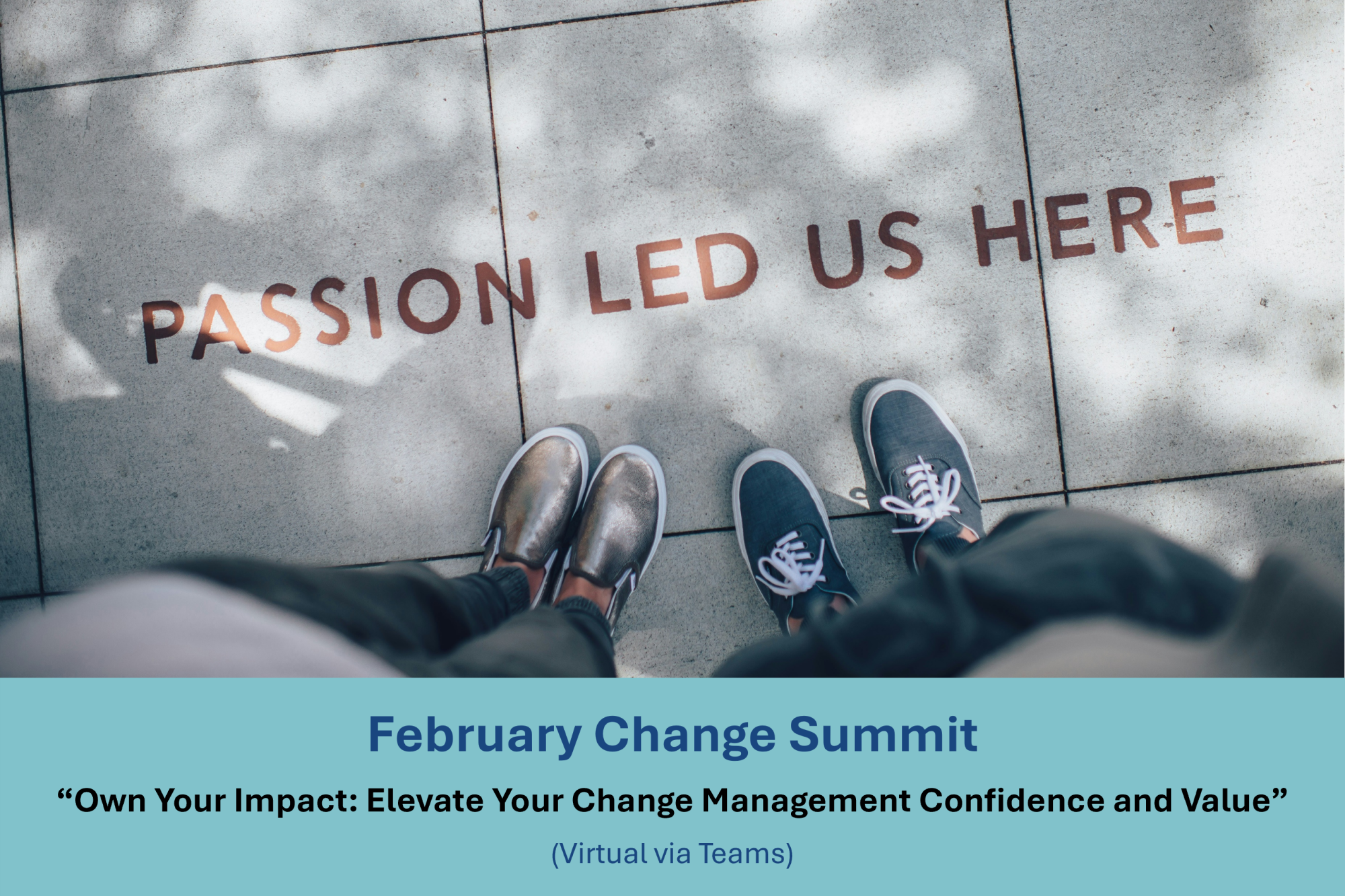 PASSION LED US HERE

February Change Summit

“Own Your Impact: Elevate Your Change Management Confidence and Value”

(Virtual via Teams)